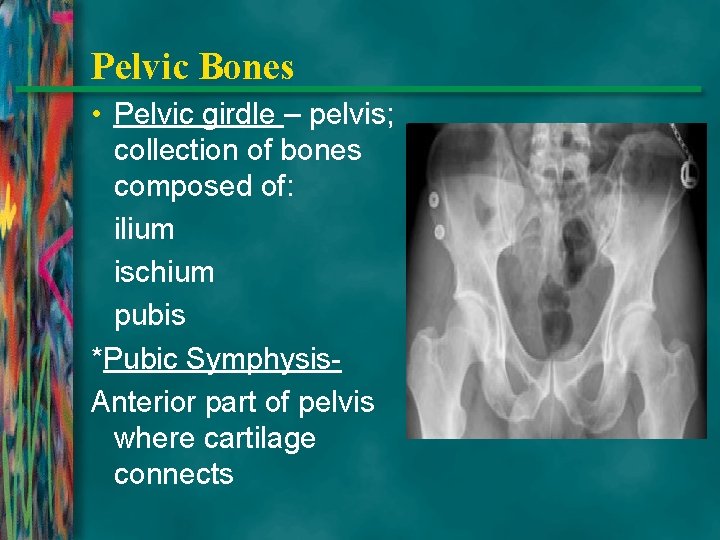 Pelvic Bones

• Pelvic girdle – pelvis; collection of bones composed of:

ilium

ischium

pubis

*Pubic Symphysis-

Anterior part of pelvis where cartilage connects